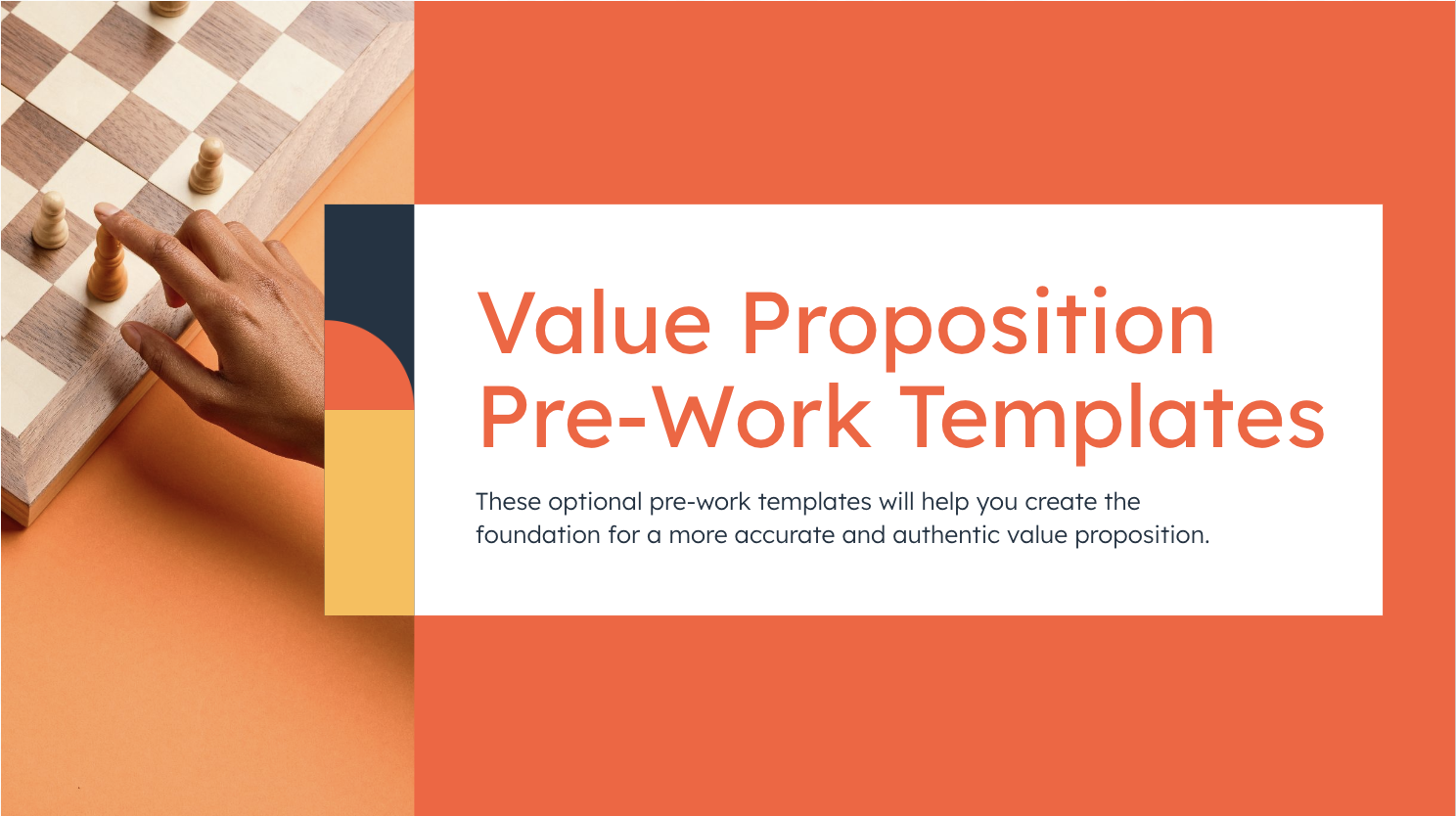 Value Proposition Pre-Work Templates

These optional pre-work templates will help you create the foundation for a more accurate and authentic value proposition.